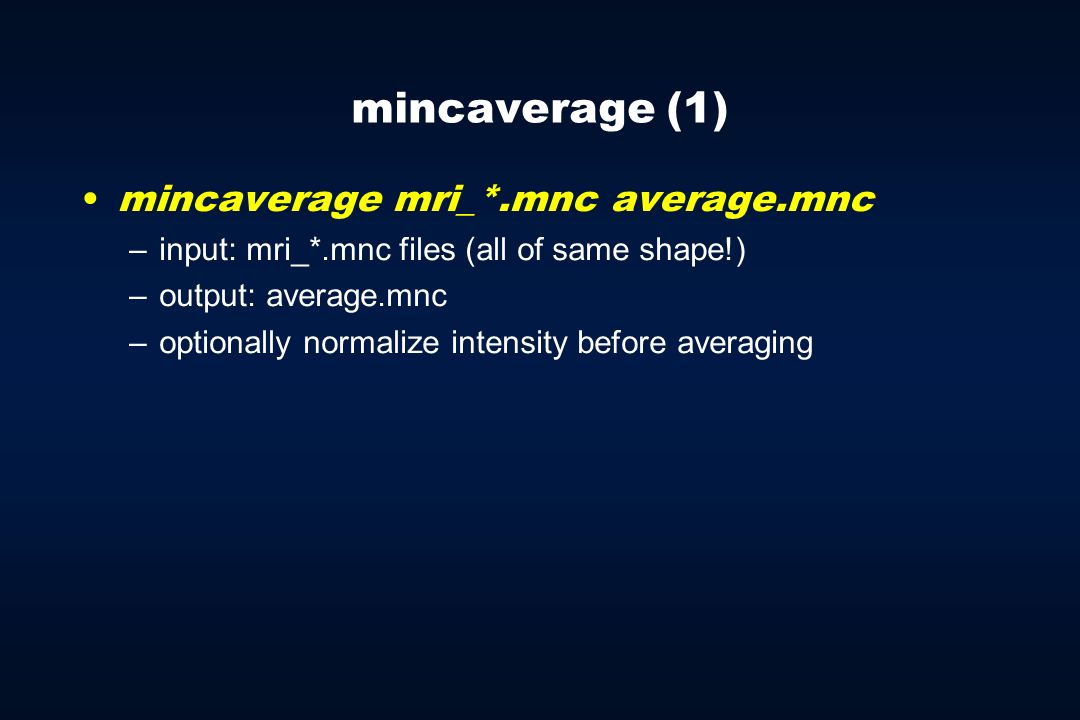 mincaverage (1)

• mincaverage mri_*.mnc average.mnc
– input: mri_*.mnc files (all of same shape!)
– output: average.mnc
– optionally normalize intensity before averaging